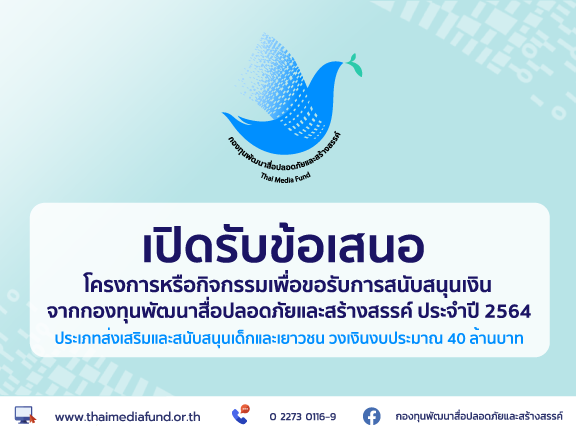 กองทุนพัฒนาสื่อปลอดภัยและสร้างสรรค์
Thai Media Fund

เปิดรับข้อเสนอ
โครงการหรือกิจกรรมเพื่อขอรับการสนับสนุนเงิน
จากกองทุนพัฒนาสื่อปลอดภัยและสร้างสรรค์ ประจำปี 2564
ประเภทส่งเสริมและสนับสนุนเด็กและเยาวชน วงเงินงบประมาณ 40 ล้านบาท

www.thaimediafund.or.th
0 2273 0116-9
กองทุนพัฒนาสื่อปลอดภัยและสร้างสรรค์